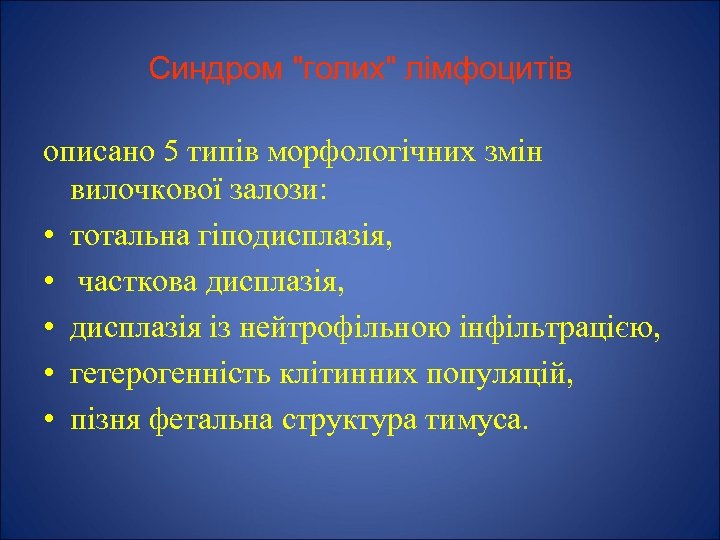 Синдром "голих" лімфоцитів

описано 5 типів морфологічних змін вилочкової залози:

• тотальна гіподисплазія,
• часткова дисплазія,
• дисплазія із нейтрофільною інфільтрацією,
• гетерогенність клітинних популяцій,
• пізня фетальна структура тимуса.